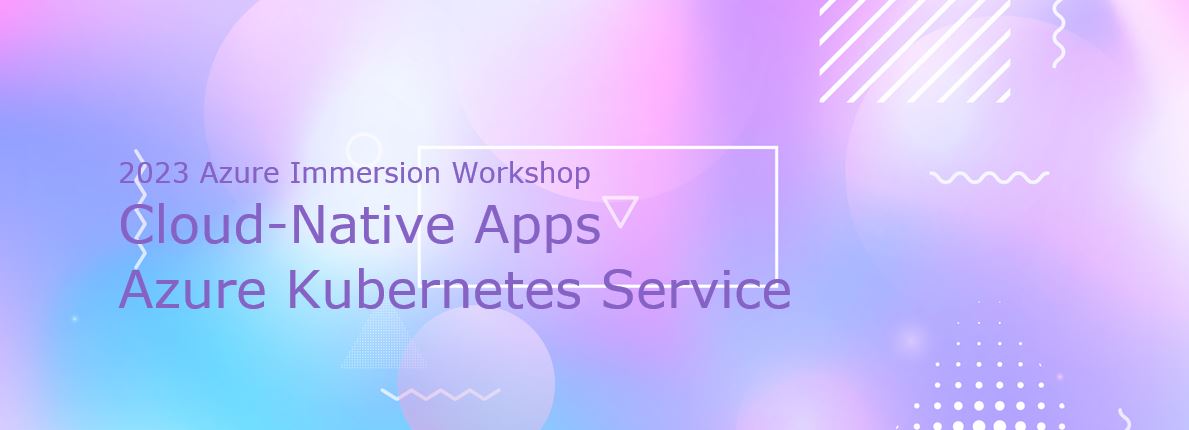 2023 Azure Immersion Workshop
Cloud-Native Apps
Azure Kubernetes Service